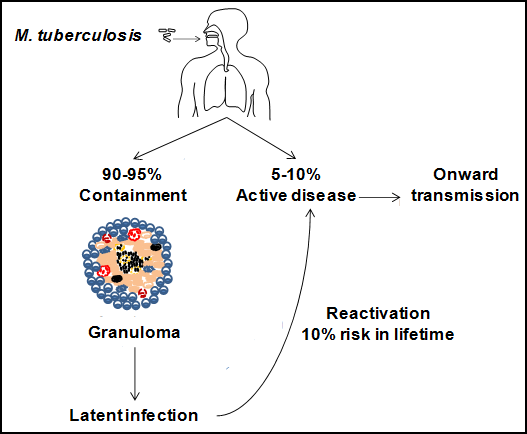 M. tuberculosis

90-95%
Containment

5-10%
Active disease

Onward transmission

Granuloma

Reactivation
10% risk in lifetime

Latent infection